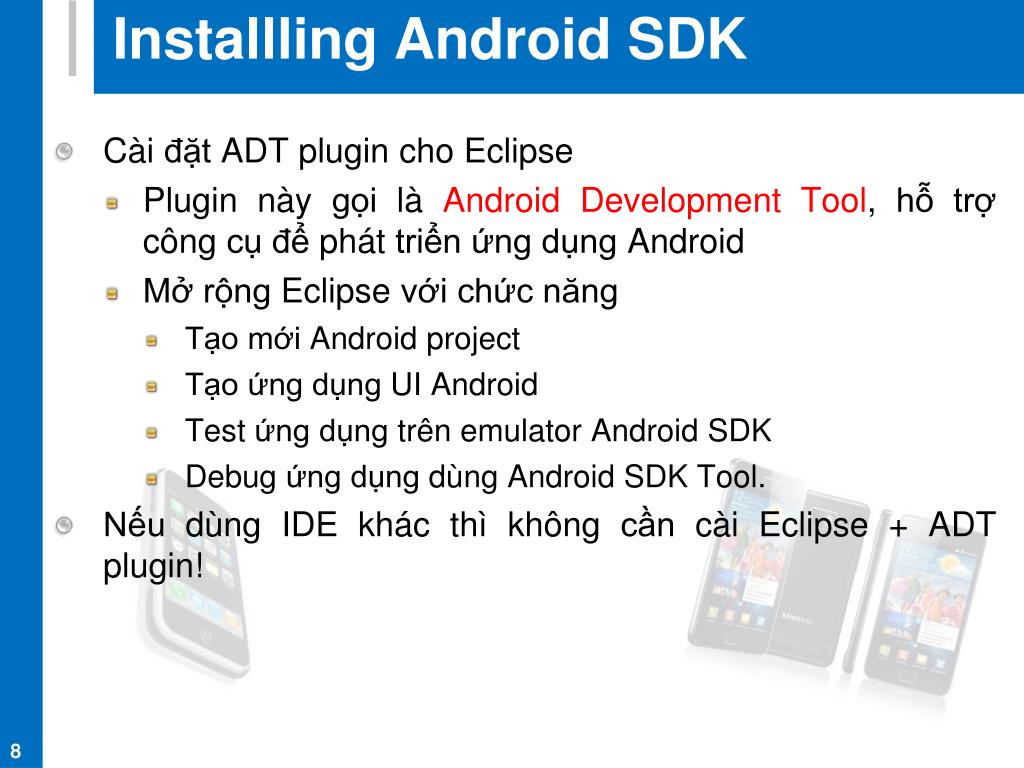 Installling Android SDK

Cài đặt ADT plugin cho Eclipse

Plugin này gọi là Android Development Tool, hỗ trợ công cụ để phát triển ứng dụng Android

Mở rộng Eclipse với chức năng

Tạo mới Android project

Tạo ứng dụng UI Android

Test ứng dụng trên emulator Android SDK

Debug ứng dụng dùng Android SDK Tool.

Nếu dùng IDE khác thì không cần cài Eclipse + ADT plugin!

8